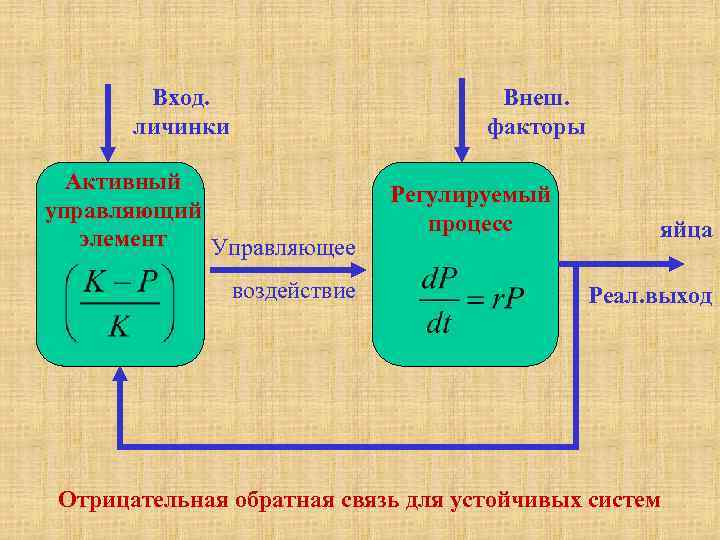 Вход.
личинки

Внеш.
факторы

Активный управляющий элемент

$\left(\frac{K-P}{K}\right)$

Управляющее воздействие

Регулируемый процесс

$\frac{dP}{dt}=rP$

яйца

Реал.выход

Отрицательная обратная связь для устойчивых систем